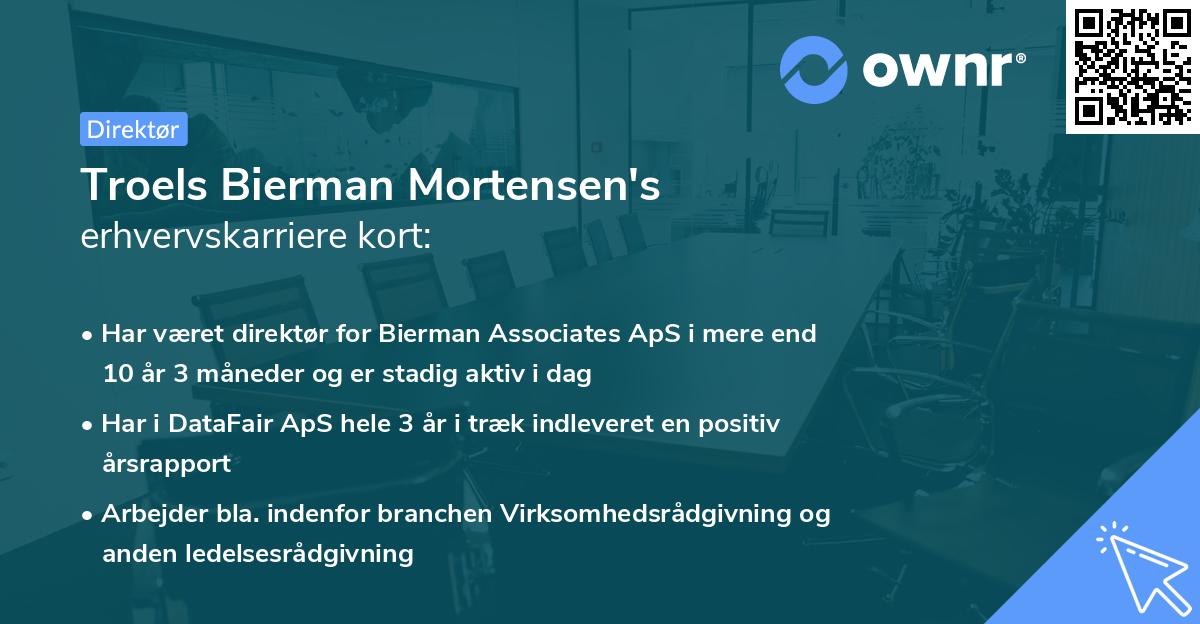 ownr®

Direktør

Troels Bierman Mortensen's
erhvervskarriere kort:

• Har været direktør for Bierman Associates ApS i mere end 10 år 3 måneder og er stadig aktiv i dag
• Har i DataFair ApS hele 3 år i træk indleveret en positiv årsrapport
• Arbejder bla. indenfor branchen Virksomhedsrådgivning og anden ledelsesrådgivning